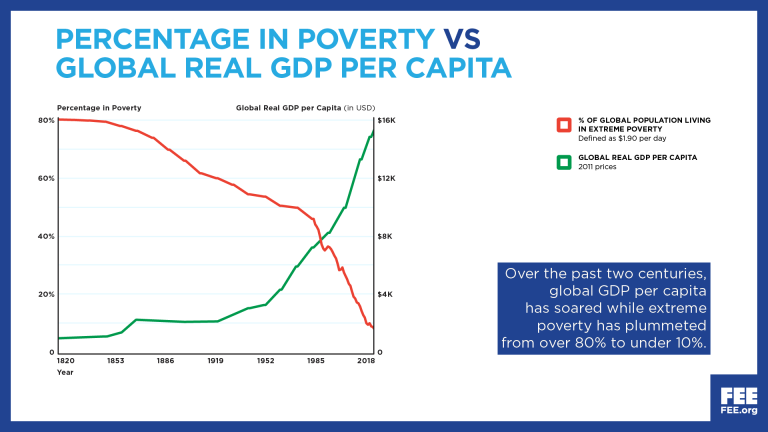 PERCENTAGE IN POVERTY VS GLOBAL REAL GDP PER CAPITA

Percentage in Poverty

Global Real GDP per Capita (in USD)

80%
60%
40%
20%
0

$16K
$12K
$8K
$4K
0

1820
1853
1886
1919
1952
1985
2018
Year

% OF GLOBAL POPULATION LIVING IN EXTREME POVERTY
Defined as $1.90 per day

GLOBAL REAL GDP PER CAPITA
2011 prices

Over the past two centuries, global GDP per capita has soared while extreme poverty has plummeted from over 80% to under 10%.

FEE
FEE.org